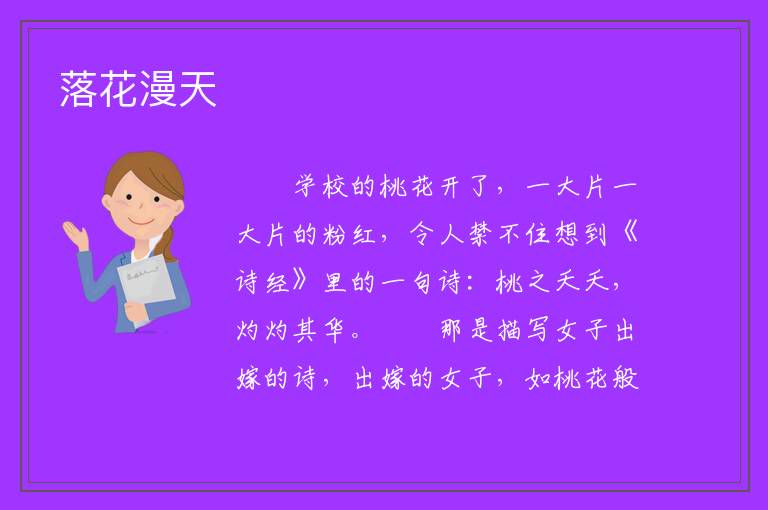 落花漫天

学校的桃花开了，一大片一大片的粉红，令人禁不住想到《诗经》里的一句诗：桃之夭夭，灼灼其华。　　那是描写女子出嫁的诗，出嫁的女子，如桃花般